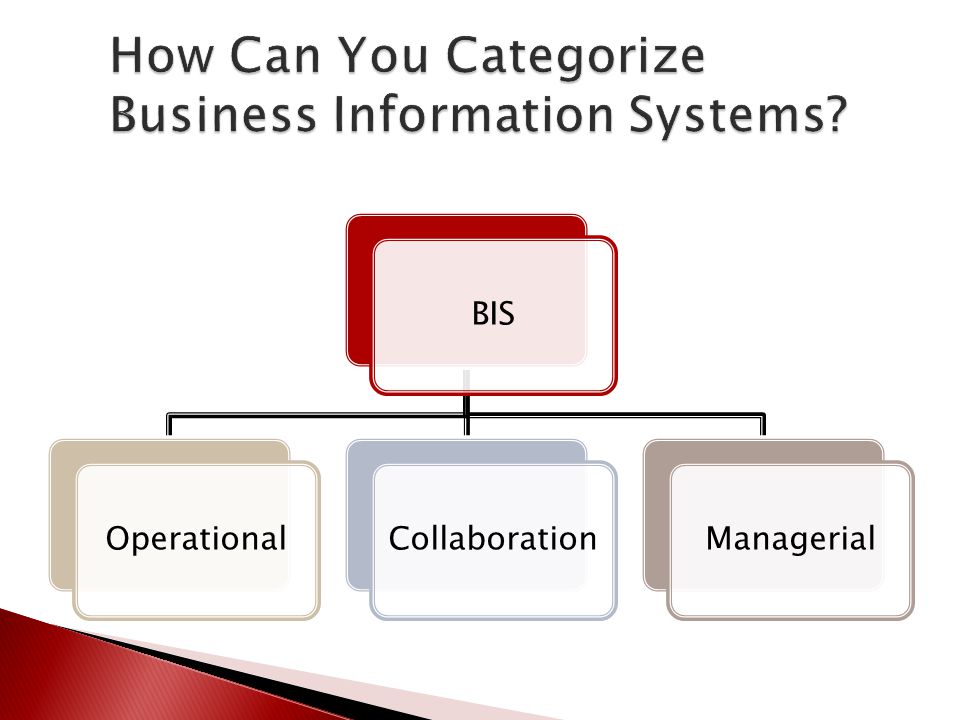 How Can You Categorize Business Information Systems?

BIS

Operational

Collaboration

Managerial